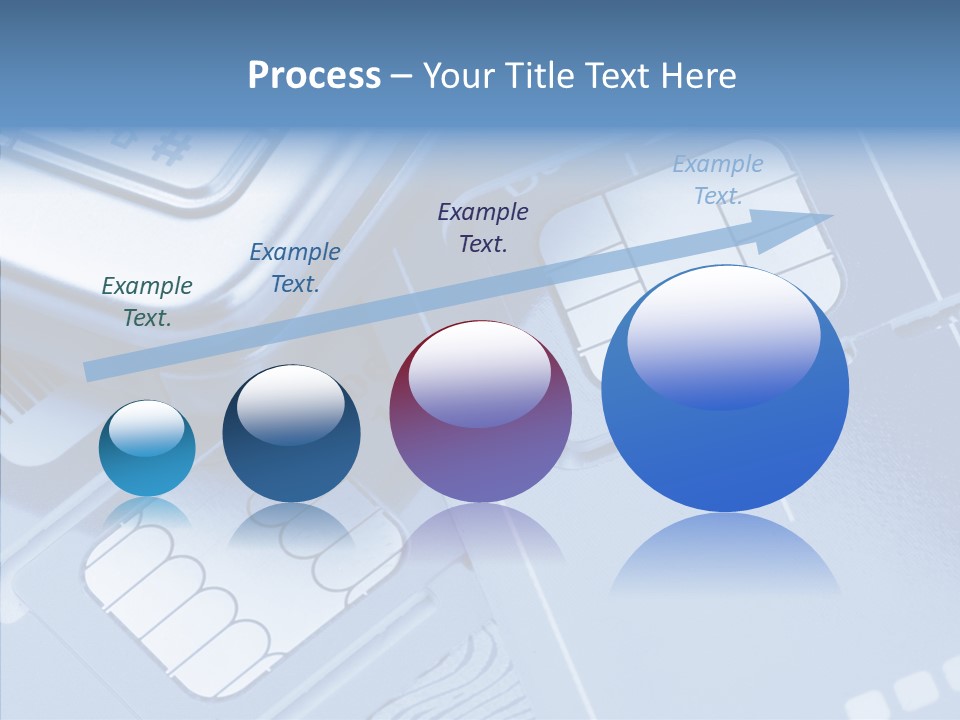 Process – Your Title Text Here

Example Text.

Example Text.

Example Text.

Example Text.